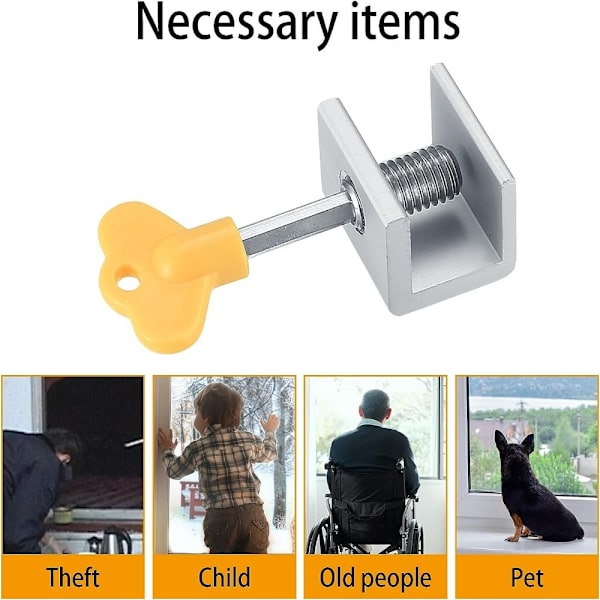 Necessary items

Theft

Child

Old people

Pet